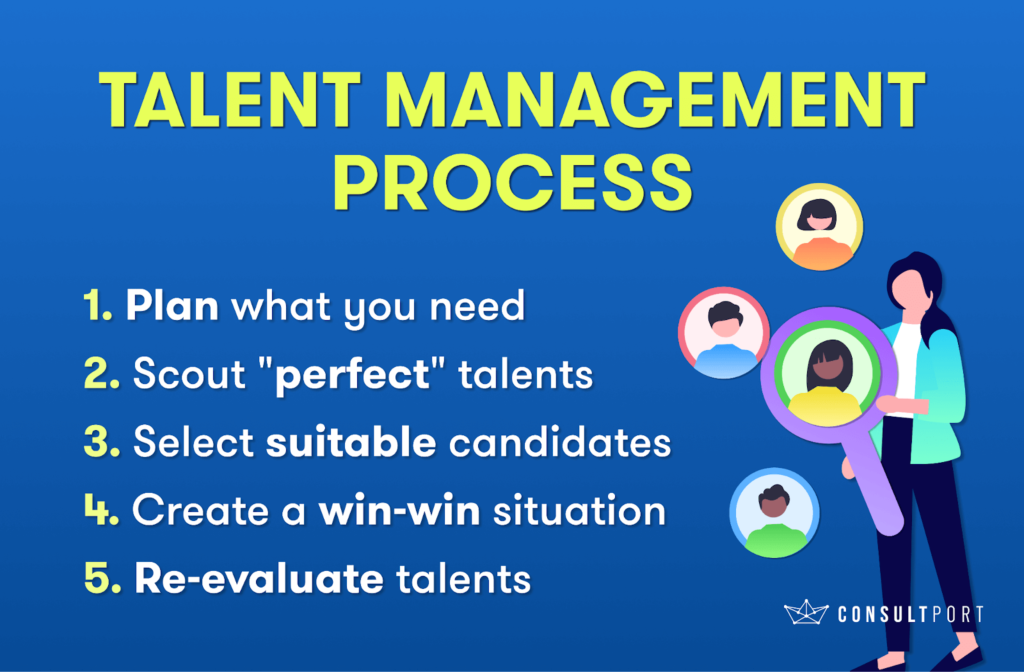 TALENT MANAGEMENT PROCESS

1. Plan what you need
2. Scout "perfect" talents
3. Select suitable candidates
4. Create a win-win situation
5. Re-evaluate talents

CONSULTPORT